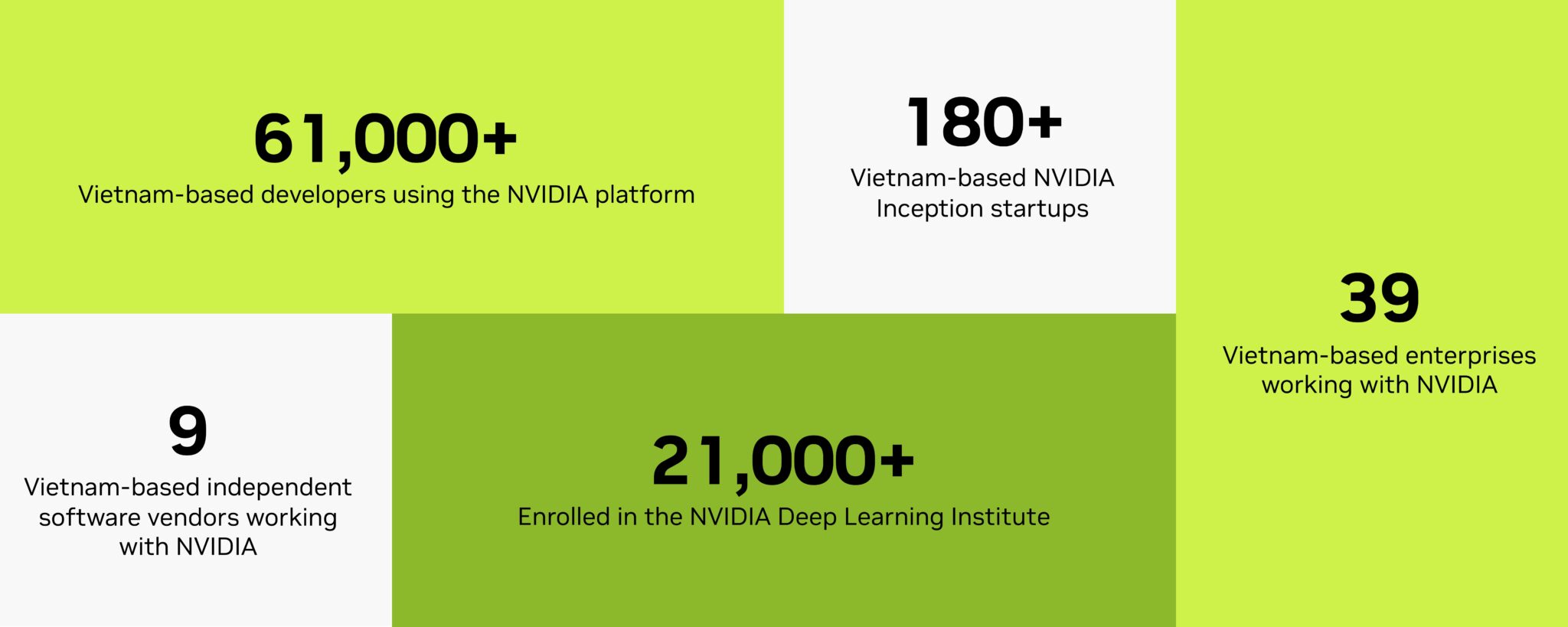 61,000+
Vietnam-based developers using the NVIDIA platform

180+
Vietnam-based NVIDIA Inception startups

39
Vietnam-based enterprises working with NVIDIA

9
Vietnam-based independent software vendors working with NVIDIA

21,000+
Enrolled in the NVIDIA Deep Learning Institute